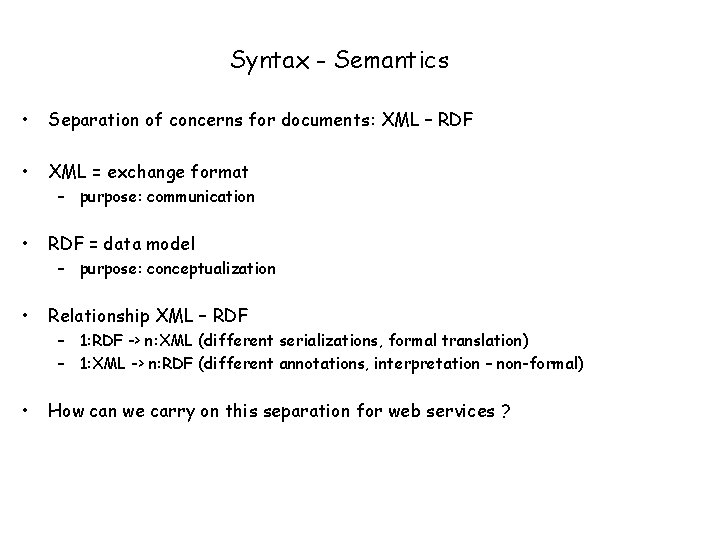 Syntax - Semantics

• Separation of concerns for documents: XML – RDF

• XML = exchange format
  – purpose: communication

• RDF = data model
  – purpose: conceptualization

• Relationship XML – RDF
  – 1:RDF -> n:XML (different serializations, formal translation)
  – 1:XML -> n:RDF (different annotations, interpretation – non-formal)

• How can we carry on this separation for web services ?